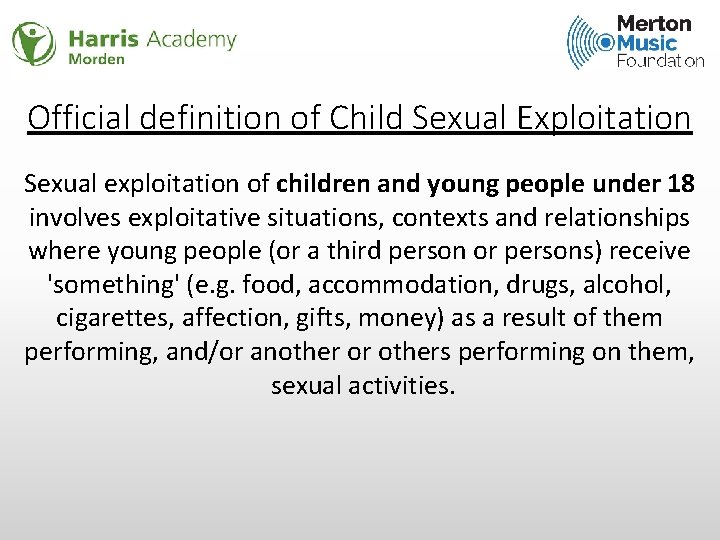 Harris Academy
Morden

Merton
Music
Foundation

Official definition of Child Sexual Exploitation

Sexual exploitation of children and young people under 18 involves exploitative situations, contexts and relationships where young people (or a third person or persons) receive 'something' (e.g. food, accommodation, drugs, alcohol, cigarettes, affection, gifts, money) as a result of them performing, and/or another or others performing on them, sexual activities.